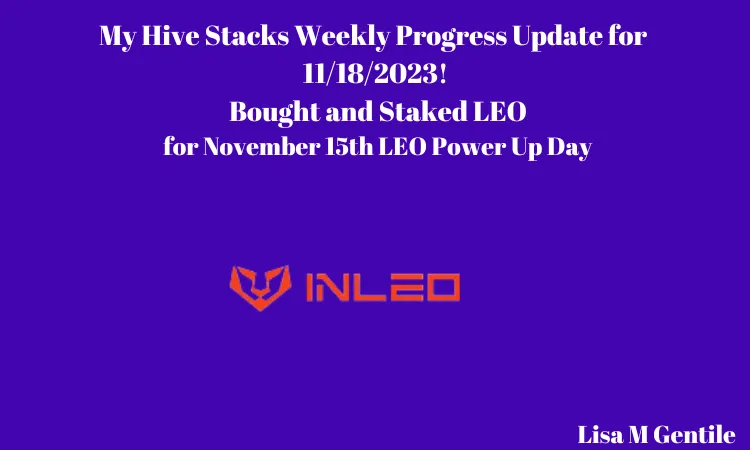 My Hive Stacks Weekly Progress Update for 11/18/2023!
Bought and Staked LEO
for November 15th LEO Power Up Day

INLEO

Lisa M Gentile